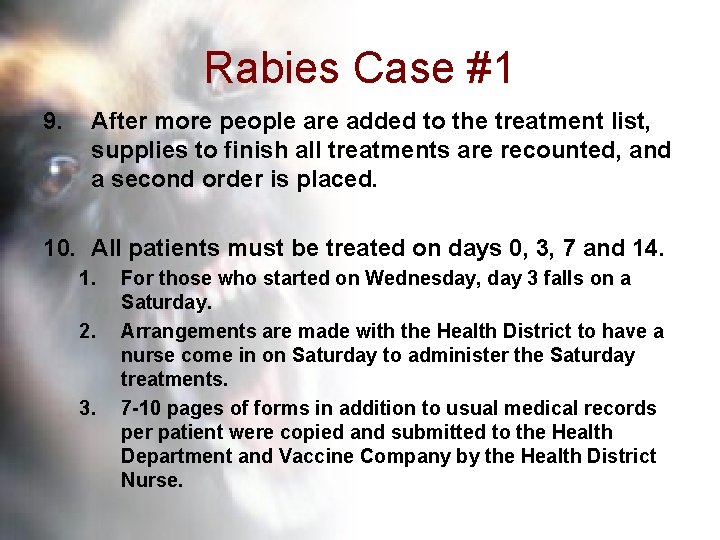 Rabies Case #1

9. After more people are added to the treatment list, supplies to finish all treatments are recounted, and a second order is placed.

10. All patients must be treated on days 0, 3, 7 and 14.

1. For those who started on Wednesday, day 3 falls on a Saturday.
2. Arrangements are made with the Health District to have a nurse come in on Saturday to administer the Saturday treatments.
3. 7-10 pages of forms in addition to usual medical records per patient were copied and submitted to the Health Department and Vaccine Company by the Health District Nurse.